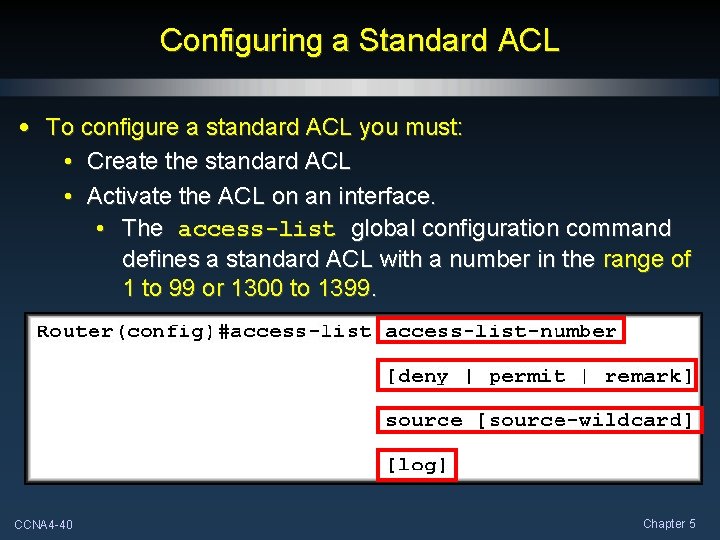 Configuring a Standard ACL

• To configure a standard ACL you must:
  • Create the standard ACL
  • Activate the ACL on an interface.
    • The access-list global configuration command defines a standard ACL with a number in the range of 1 to 99 or 1300 to 1399.

Router(config)#access-list access-list-number
[deny | permit | remark]
source [source-wildcard]
[log]

CCNA4-40

Chapter 5